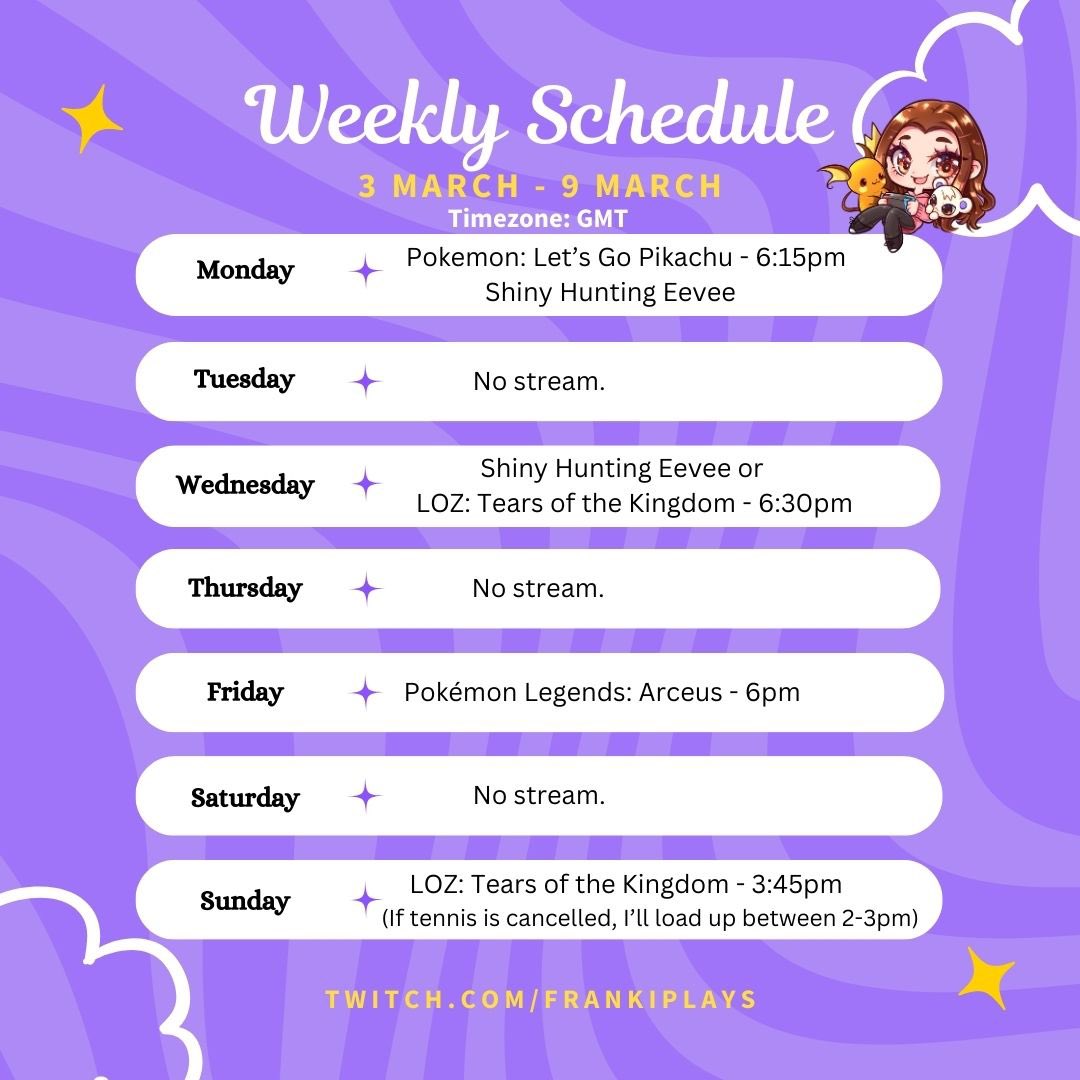 Weekly Schedule
3 MARCH - 9 MARCH
Timezone: GMT

Monday Pokemon: Let's Go Pikachu - 6:15pm
Shiny Hunting Eevee

Tuesday No stream.

Wednesday Shiny Hunting Eevee or
LOZ: Tears of the Kingdom - 6:30pm

Thursday No stream.

Friday Pokémon Legends: Arceus - 6pm

Saturday No stream.

Sunday LOZ: Tears of the Kingdom - 3:45pm
(If tennis is cancelled, I'll load up between 2-3pm)

TWITCH.COM/FRANKIPLAYS